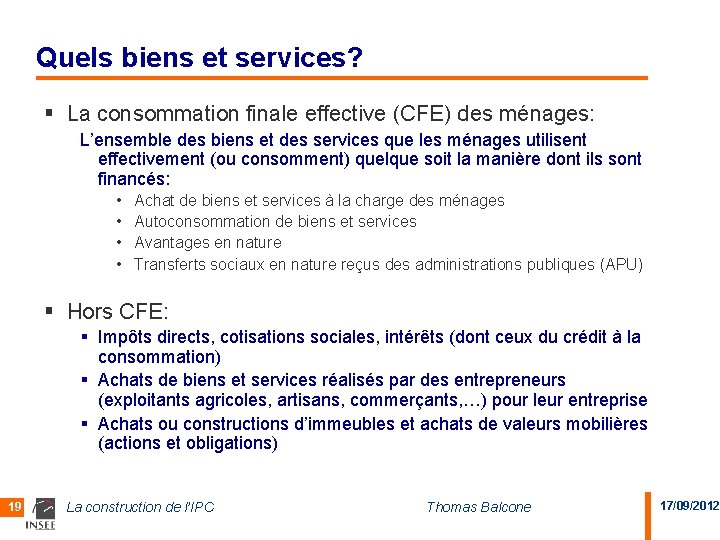 Quels biens et services?

▪ La consommation finale effective (CFE) des ménages:

L'ensemble des biens et des services que les ménages utilisent effectivement (ou consomment) quelque soit la manière dont ils sont financés:

• Achat de biens et services à la charge des ménages
• Autoconsommation de biens et services
• Avantages en nature
• Transferts sociaux en nature reçus des administrations publiques (APU)

▪ Hors CFE:

▪ Impôts directs, cotisations sociales, intérêts (dont ceux du crédit à la consommation)
▪ Achats de biens et services réalisés par des entrepreneurs (exploitants agricoles, artisans, commerçants,…) pour leur entreprise
▪ Achats ou constructions d'immeubles et achats de valeurs mobilières (actions et obligations)

19 INSEE La construction de l'IPC Thomas Balcone 17/09/2012